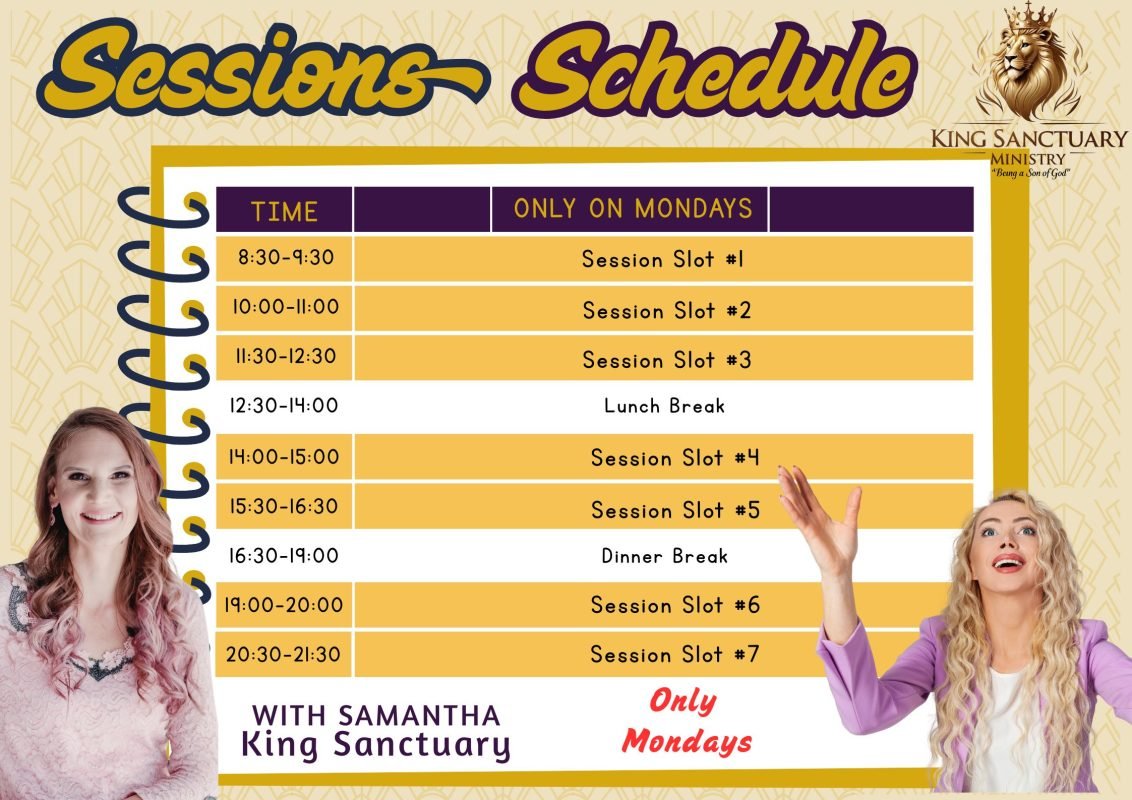 Sessions Schedule

KING SANCTUARY
MINISTRY
"Being a Son of God"

| TIME | ONLY ON MONDAYS |
|---|---|
| 8:30-9:30 | Session Slot #1 |
| 10:00-11:00 | Session Slot #2 |
| 11:30-12:30 | Session Slot #3 |
| 12:30-14:00 | Lunch Break |
| 14:00-15:00 | Session Slot #4 |
| 15:30-16:30 | Session Slot #5 |
| 16:30-19:00 | Dinner Break |
| 19:00-20:00 | Session Slot #6 |
| 20:30-21:30 | Session Slot #7 |

WITH SAMANTHA
King Sanctuary

Only Mondays